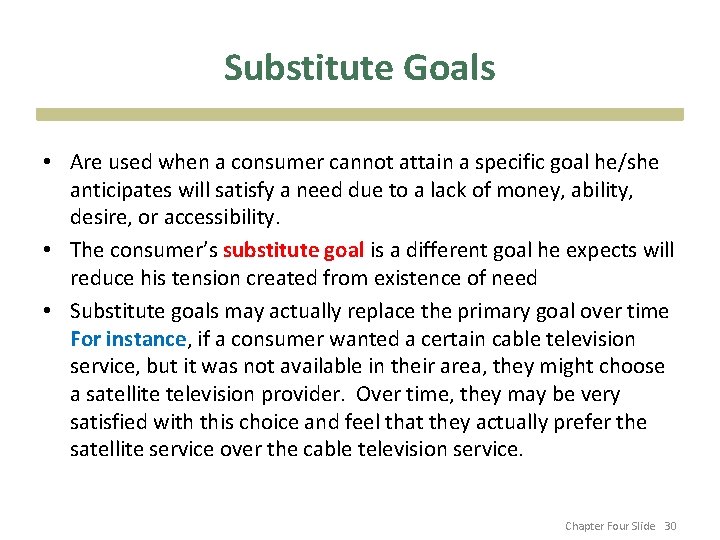 Substitute Goals

• Are used when a consumer cannot attain a specific goal he/she anticipates will satisfy a need due to a lack of money, ability, desire, or accessibility.
• The consumer's substitute goal is a different goal he expects will reduce his tension created from existence of need
• Substitute goals may actually replace the primary goal over time For instance, if a consumer wanted a certain cable television service, but it was not available in their area, they might choose a satellite television provider. Over time, they may be very satisfied with this choice and feel that they actually prefer the satellite service over the cable television service.

Chapter Four Slide 30